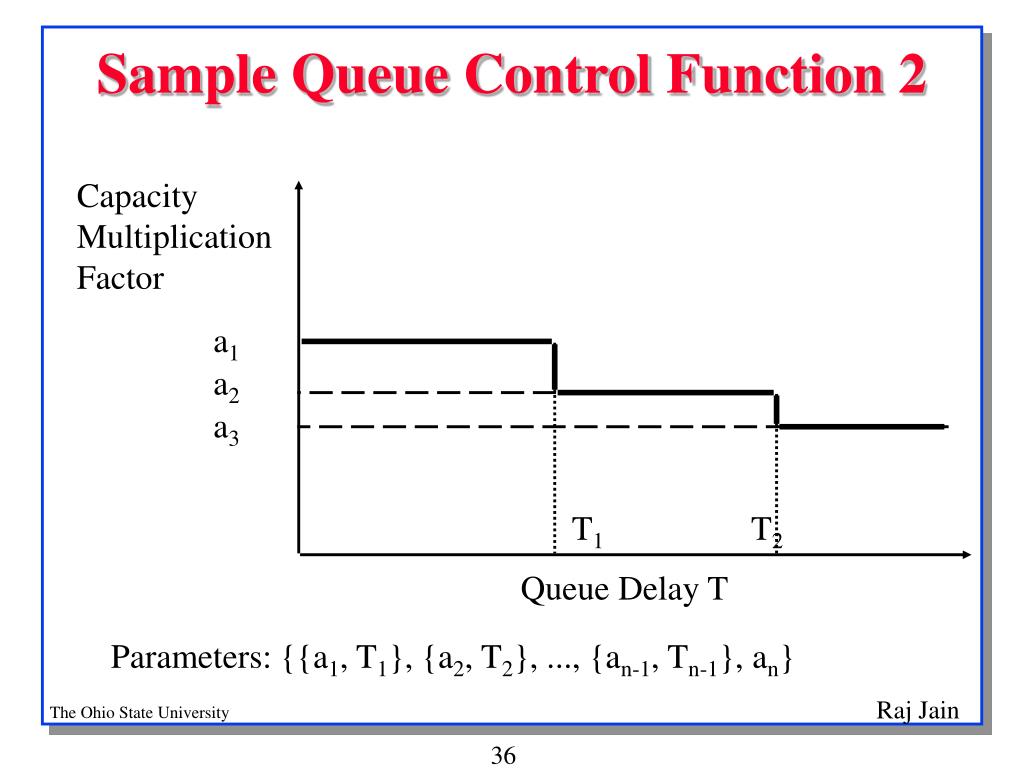 Sample Queue Control Function 2

Capacity Multiplication Factor

$a_1$

$a_2$

$a_3$

$T_1$

$T_2$

Queue Delay T

Parameters: $\{\{a_1, T_1\}, \{a_2, T_2\}, ..., \{a_{n-1}, T_{n-1}\}, a_n\}$

The Ohio State University

Raj Jain

36